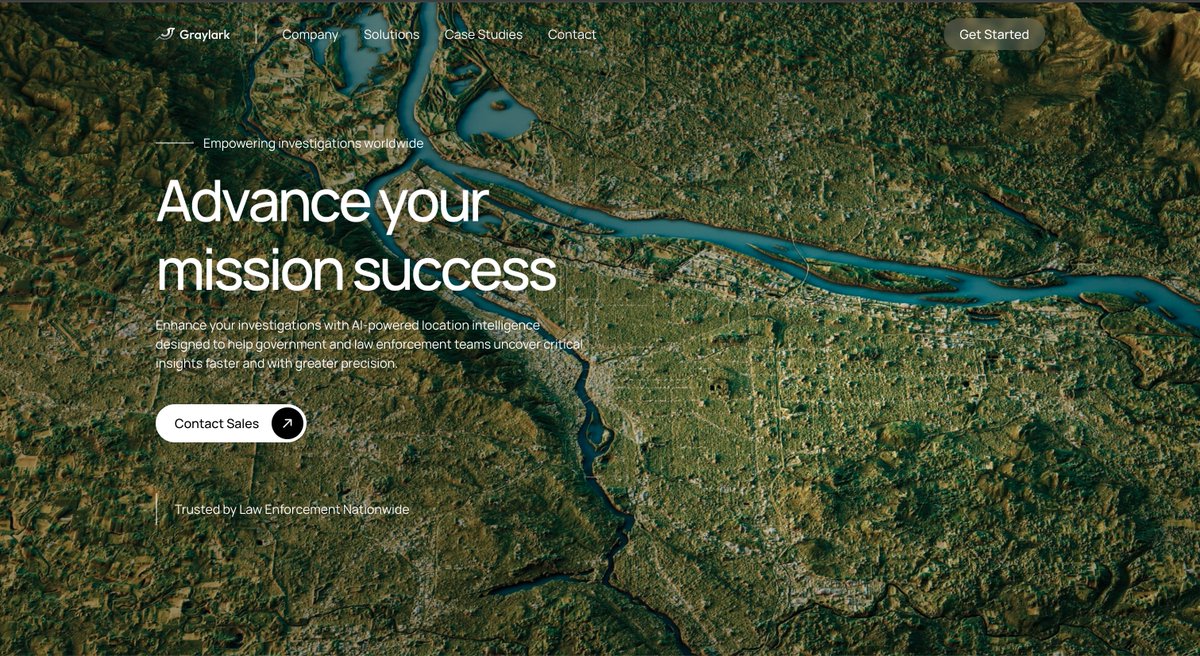 Graylark

Company Solutions Case Studies Contact

Get Started

Empowering investigations worldwide

Advance your mission success

Enhance your investigations with AI-powered location intelligence designed to help government and law enforcement teams uncover critical insights faster and with greater precision.

Contact Sales

Trusted by Law Enforcement Nationwide